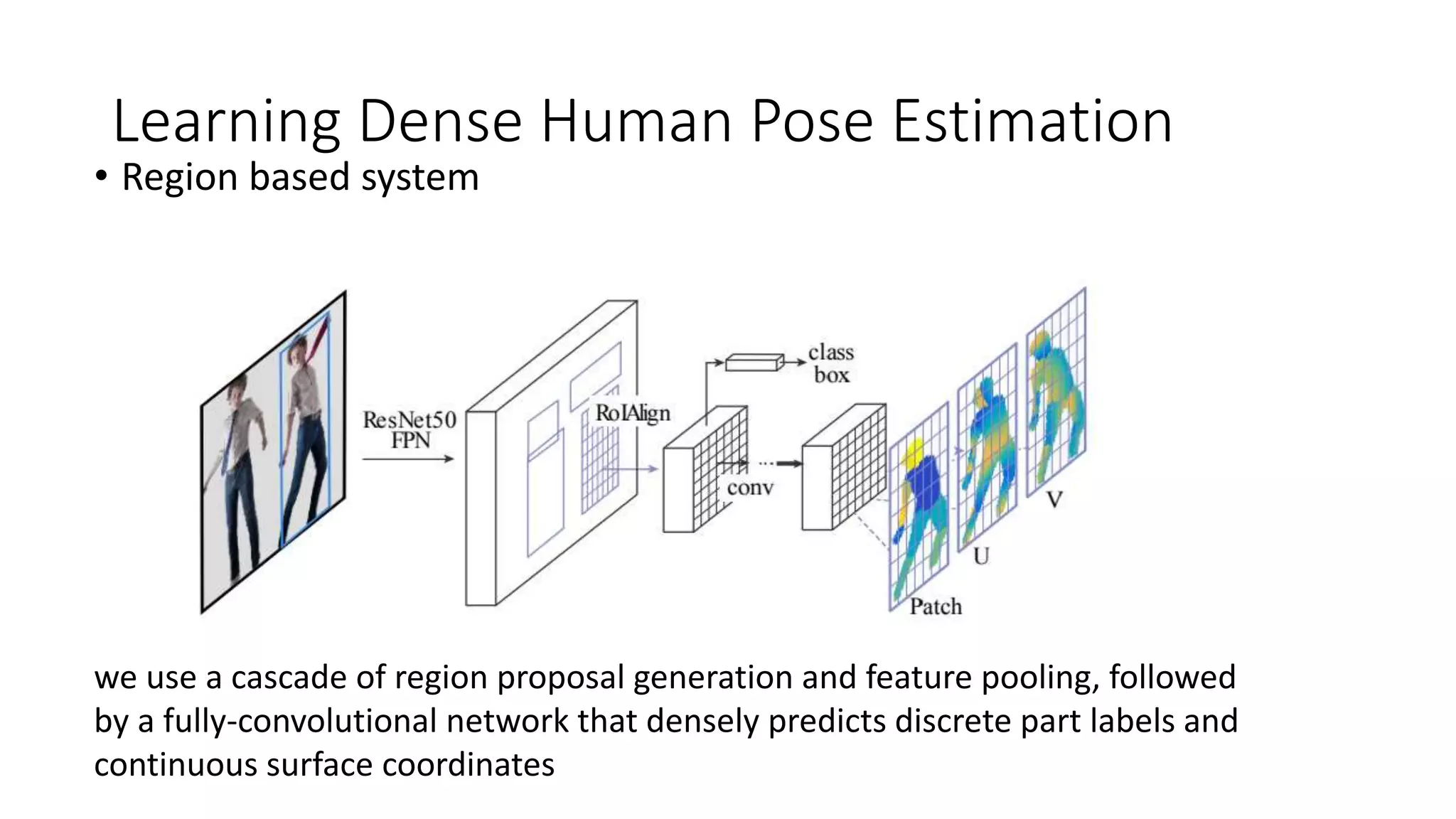 Learning Dense Human Pose Estimation

• Region based system

ResNet50
FPN

RoIAlign

class
box

conv

Patch

U

V

we use a cascade of region proposal generation and feature pooling, followed by a fully-convolutional network that densely predicts discrete part labels and continuous surface coordinates